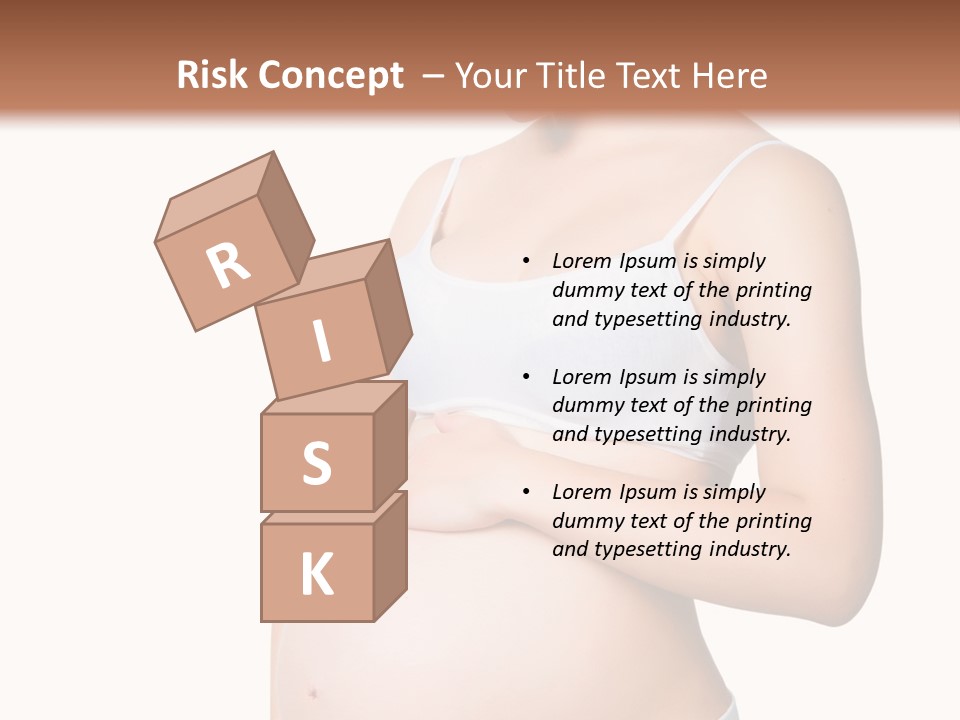 Risk Concept – Your Title Text Here

R
I
S
K

• Lorem Ipsum is simply dummy text of the printing and typesetting industry.

• Lorem Ipsum is simply dummy text of the printing and typesetting industry.

• Lorem Ipsum is simply dummy text of the printing and typesetting industry.